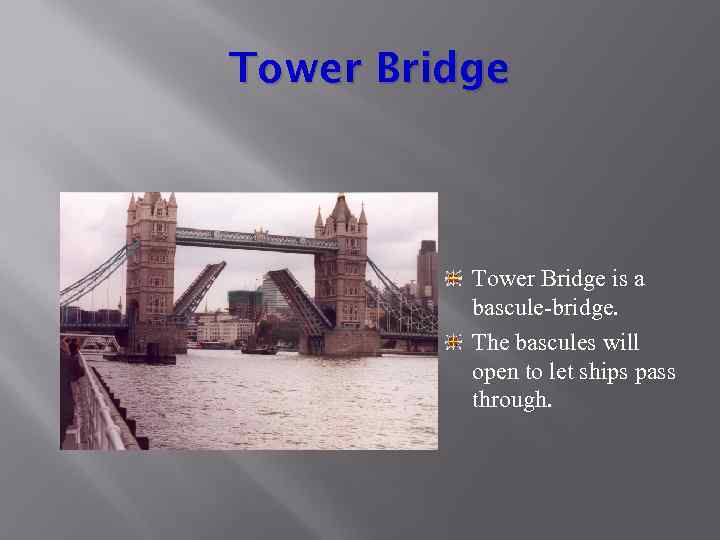 Tower Bridge

Tower Bridge is a bascule-bridge.

The bascules will open to let ships pass through.